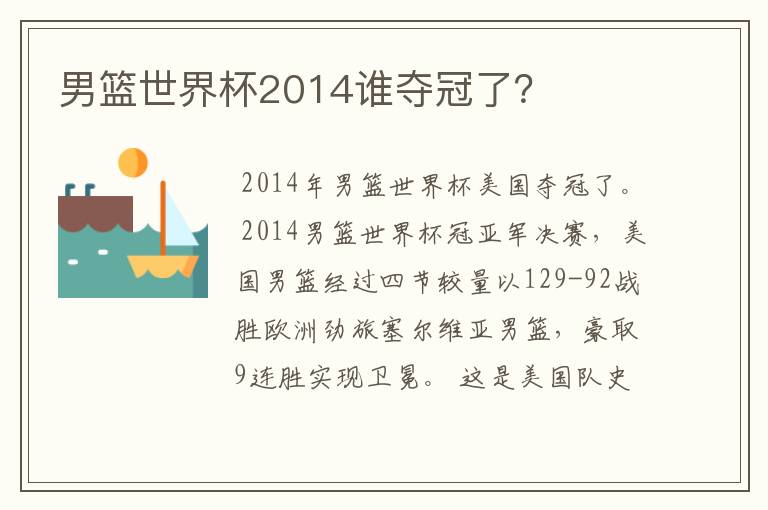 男篮世界杯2014谁夺冠了?

2014年男篮世界杯美国夺冠了。

2014男篮世界杯冠亚军决赛，美国男篮经过四节较量以129-92战胜欧洲劲旅塞尔维亚男篮，豪取9连胜实现卫冕。这是美国队史